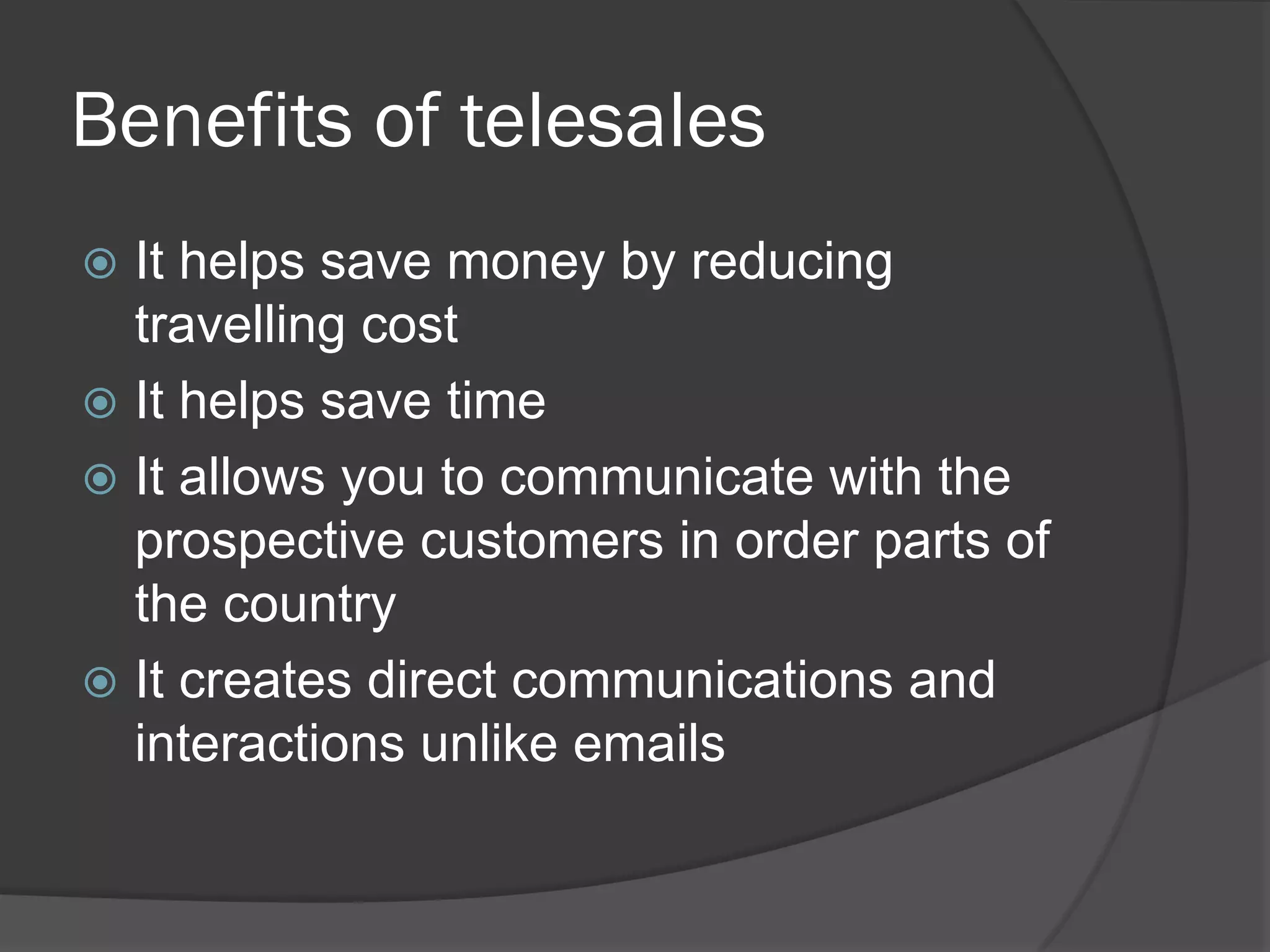 Benefits of telesales

It helps save money by reducing travelling cost

It helps save time

It allows you to communicate with the prospective customers in order parts of the country

It creates direct communications and interactions unlike emails